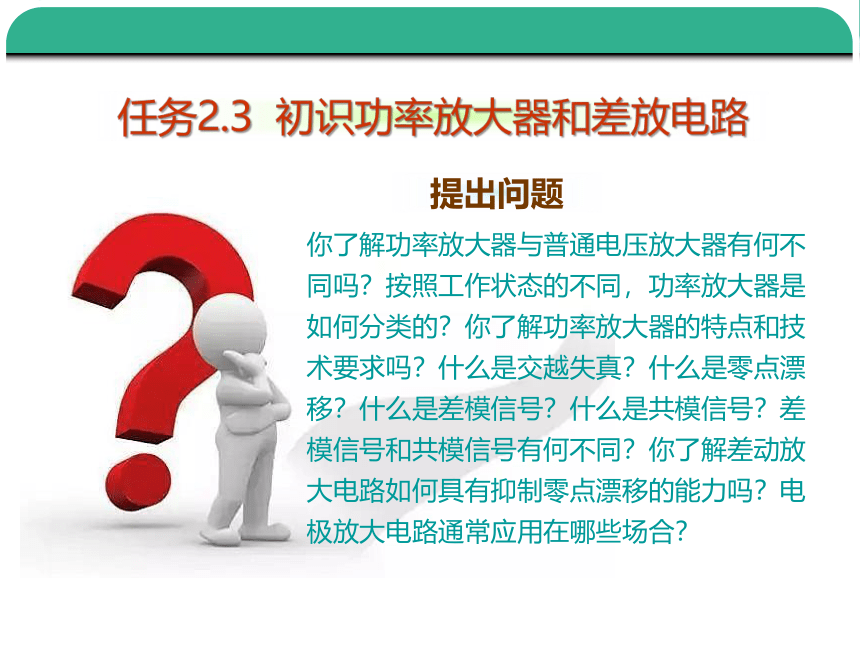 任务2.3 初识功率放大器和差放电路

提出问题

你了解功率放大器与普通电压放大器有何不同吗？按照工作状态的不同，功率放大器是如何分类的？你了解功率放大器的特点和技术要求吗？什么是交越失真？什么是零点漂移？什么是差模信号？什么是共模信号？差模信号和共模信号有何不同？你了解差动放大电路如何具有抑制零点漂移的能力吗？电极放大电路通常应用在哪些场合？